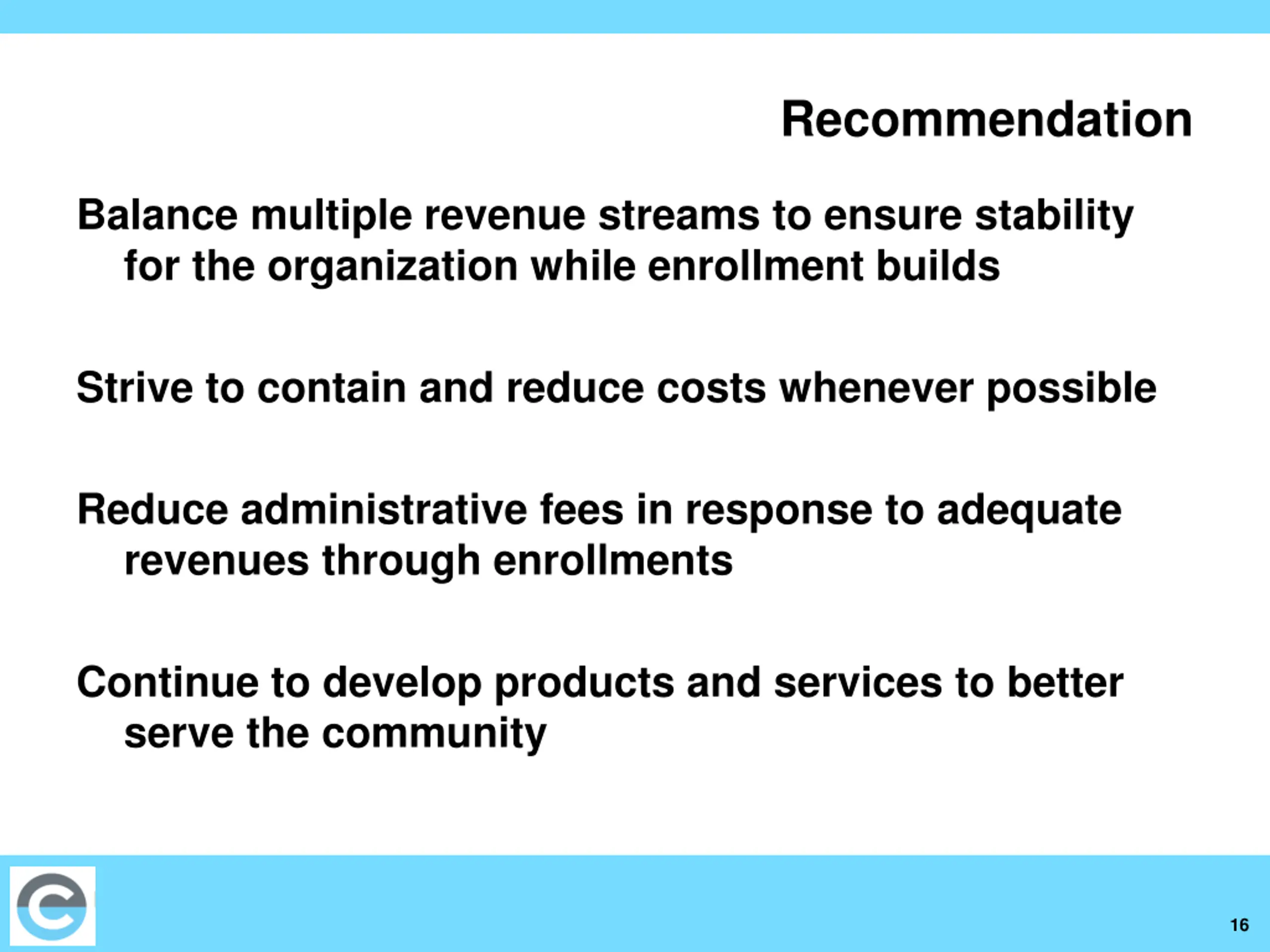 Recommendation

Balance multiple revenue streams to ensure stability for the organization while enrollment builds

Strive to contain and reduce costs whenever possible

Reduce administrative fees in response to adequate revenues through enrollments

Continue to develop products and services to better serve the community

16